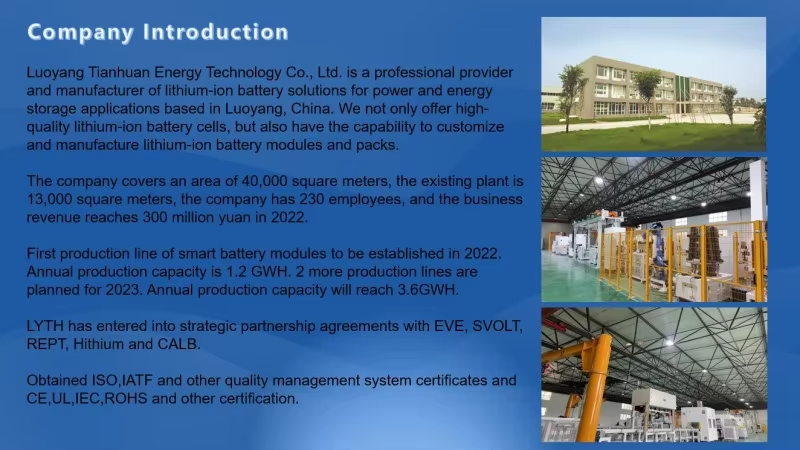 Company Introduction

Luoyang Tianhuan Energy Technology Co., Ltd. is a professional provider and manufacturer of lithium-ion battery solutions for power and energy storage applications based in Luoyang, China. We not only offer high-quality lithium-ion battery cells, but also have the capability to customize and manufacture lithium-ion battery modules and packs.

The company covers an area of 40,000 square meters, the existing plant is 13,000 square meters, the company has 230 employees, and the business revenue reaches 300 million yuan in 2022.

First production line of smart battery modules to be established in 2022. Annual production capacity is 1.2 GWH. 2 more production lines are planned for 2023. Annual production capacity will reach 3.6GWH.

LYTH has entered into strategic partnership agreements with EVE, SVOLT, REPT, Hithium and CALB.

Obtained ISO,IATF and other quality management system certificates and CE,UL,IEC,ROHS and other certification.